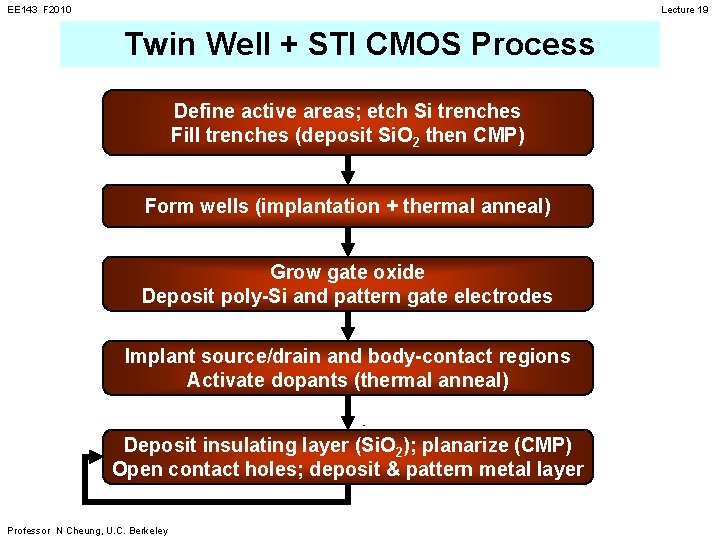 EE143 F2010

Lecture 19

Twin Well + STI CMOS Process

Define active areas; etch Si trenches
Fill trenches (deposit $SiO_2$ then CMP)

Form wells (implantation + thermal anneal)

Grow gate oxide
Deposit poly-Si and pattern gate electrodes

Implant source/drain and body-contact regions
Activate dopants (thermal anneal)

Deposit insulating layer ($SiO_2$); planarize (CMP)
Open contact holes; deposit & pattern metal layer

Professor N Cheung, U.C. Berkeley